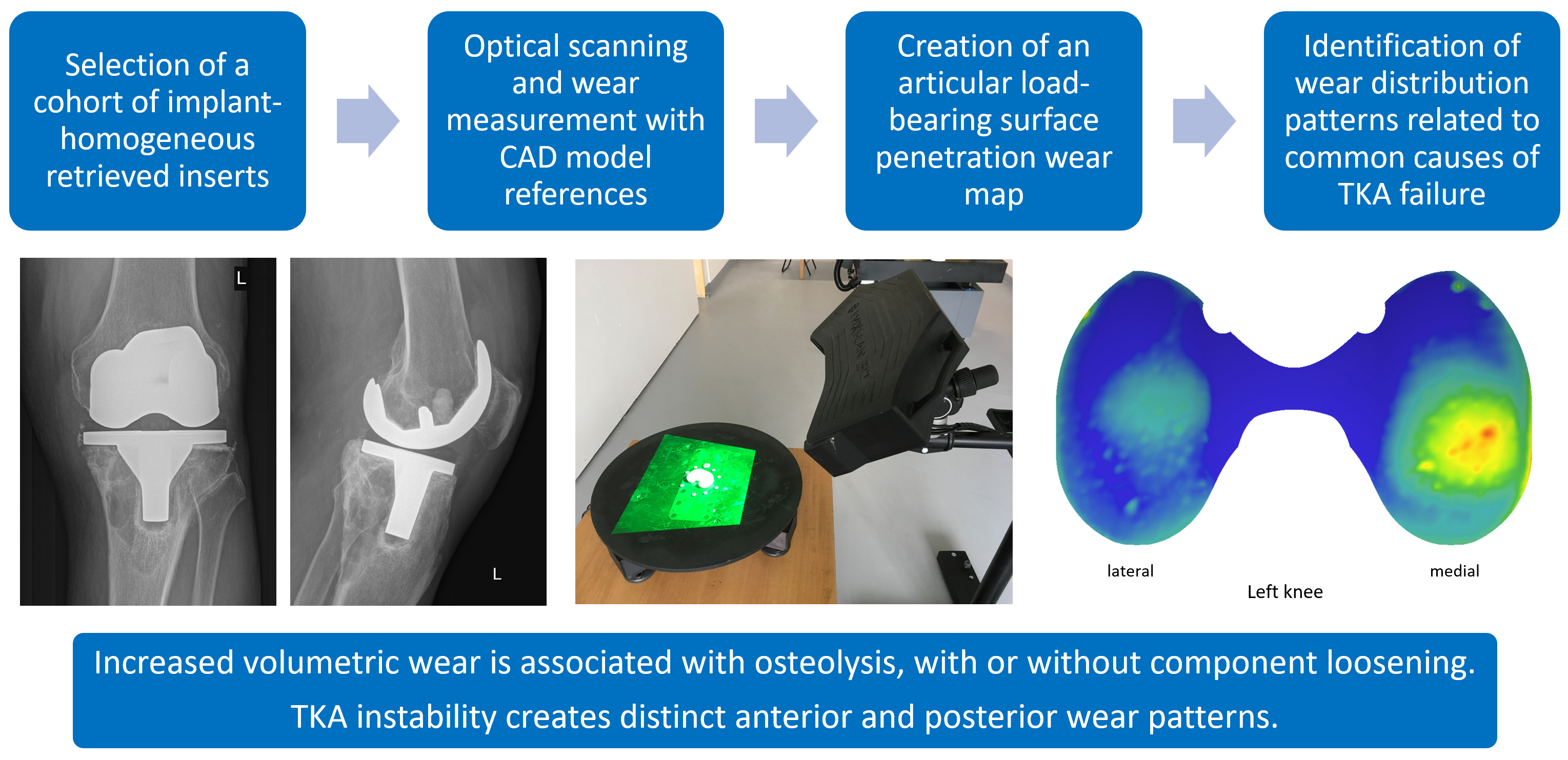 Selection of a cohort of implant-homogeneous retrieved inserts

Optical scanning and wear measurement with CAD model references

Creation of an articular load-bearing surface penetration wear map

Identification of wear distribution patterns related to common causes of TKA failure

L

L

lateral

medial

Left knee

Increased volumetric wear is associated with osteolysis, with or without component loosening.
TKA instability creates distinct anterior and posterior wear patterns.